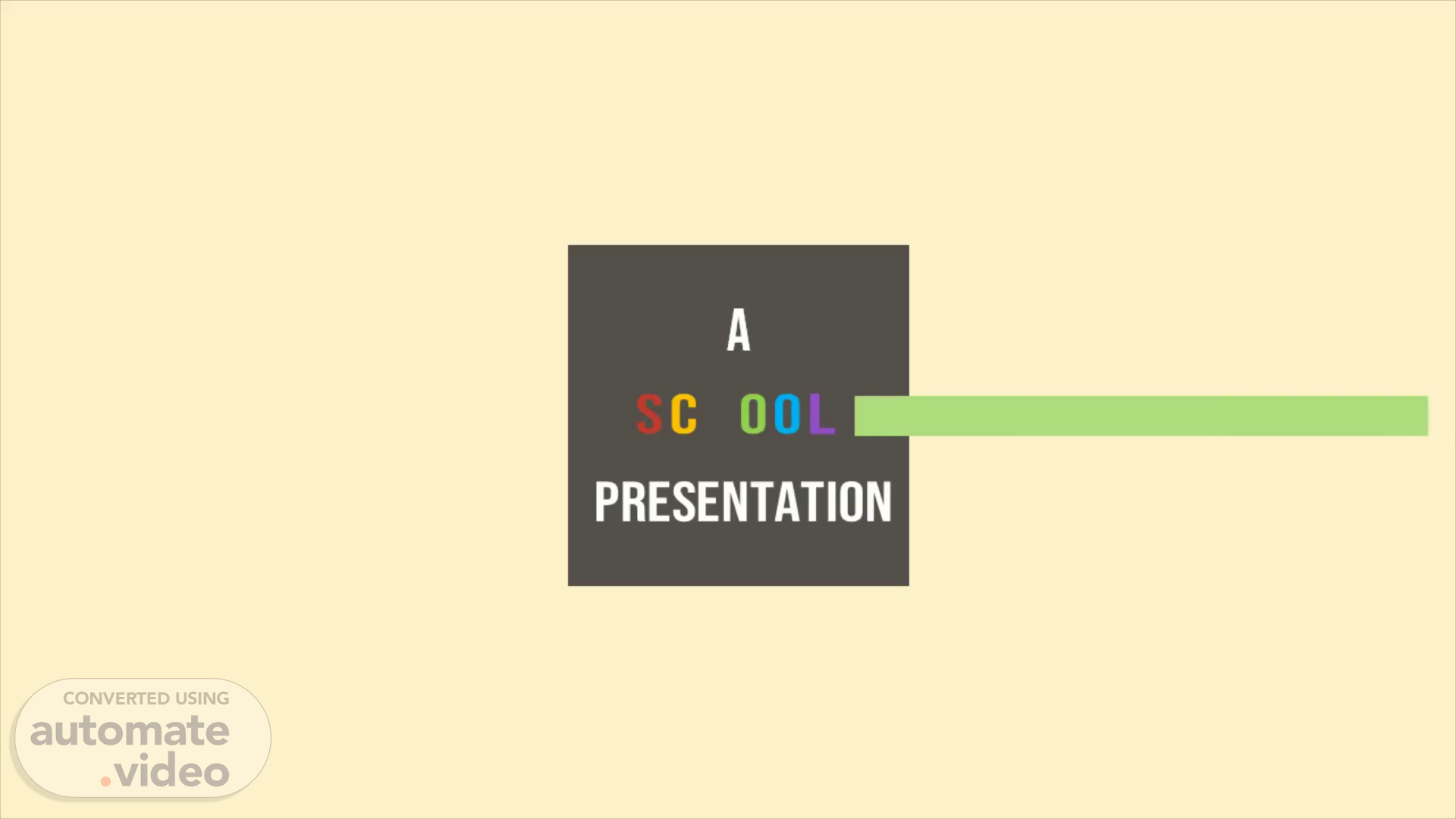 A

SC OOL

PRESENTATION

CONVERTED USING
automate
.video